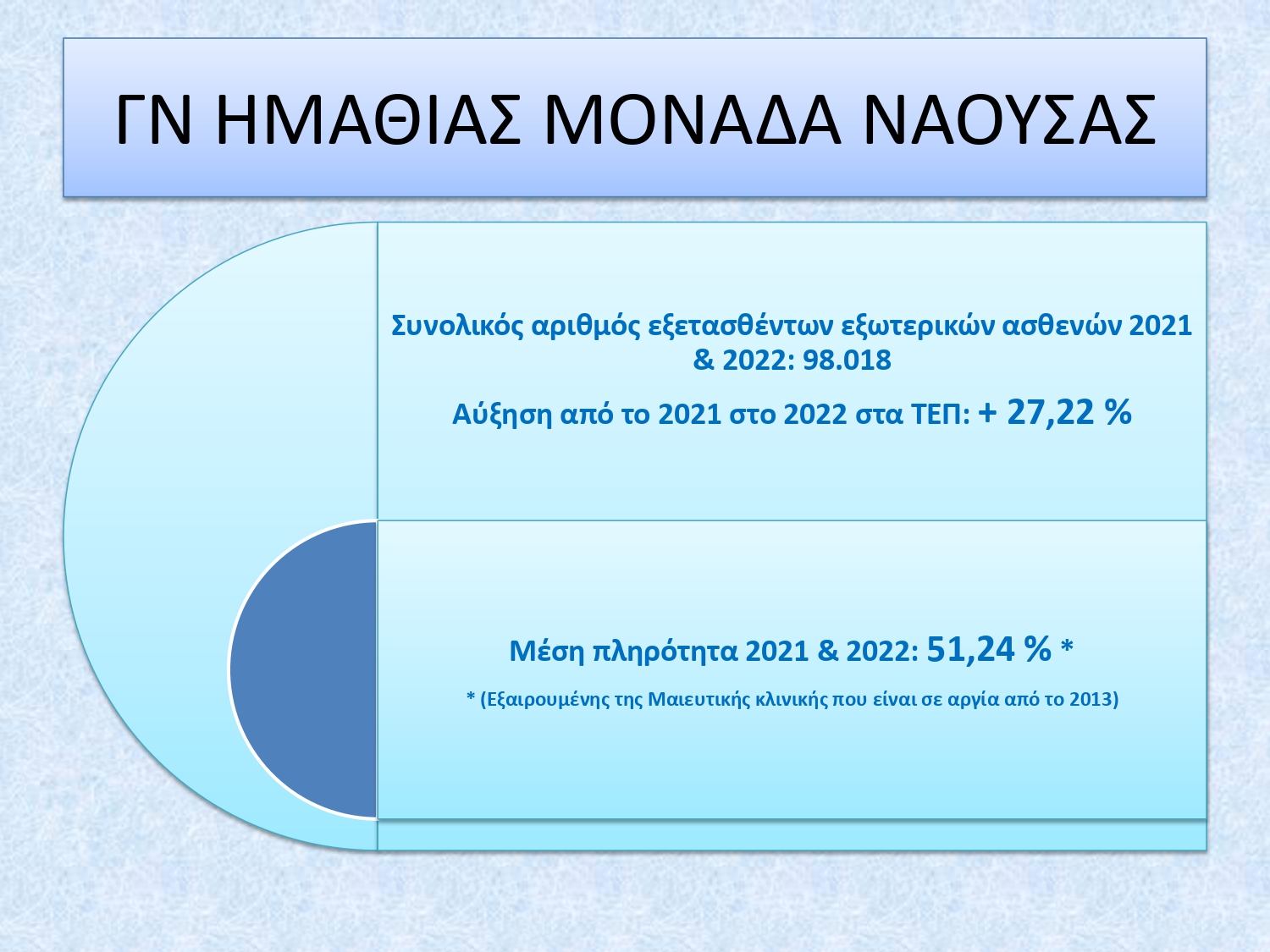 ΓΝ ΗΜΑΘΙΑΣ ΜΟΝΑΔΑ ΝΑΟΥΣΑΣ

Συνολικός αριθμός εξετασθέντων εξωτερικών ασθενών 2021 & 2022: 98.018

Αύξηση από το 2021 στο 2022 στα ΤΕΠ: + 27,22 %

Μέση πληρότητα 2021 & 2022: 51,24 % *

* (Εξαιρουμένης της Μαιευτικής κλινικής που είναι σε αργία από το 2013)